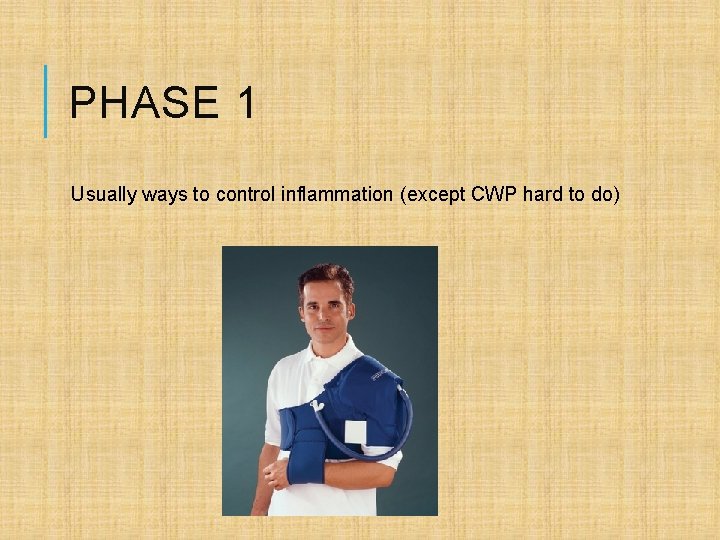 PHASE 1

Usually ways to control inflammation (except CWP hard to do)